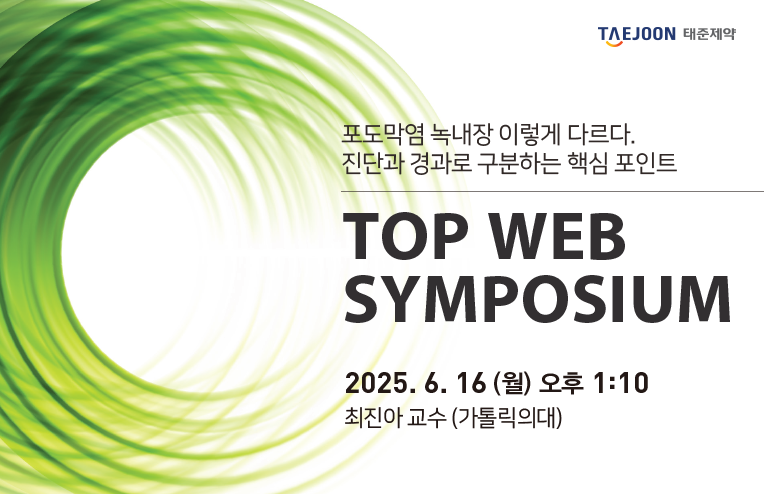 TAEJOON 태준제약

포도막염 녹내장 이렇게 다르다.
진단과 경과로 구분하는 핵심 포인트

TOP WEB SYMPOSIUM

2025. 6. 16 (월) 오후 1:10
최진아 교수 (가톨릭의대)